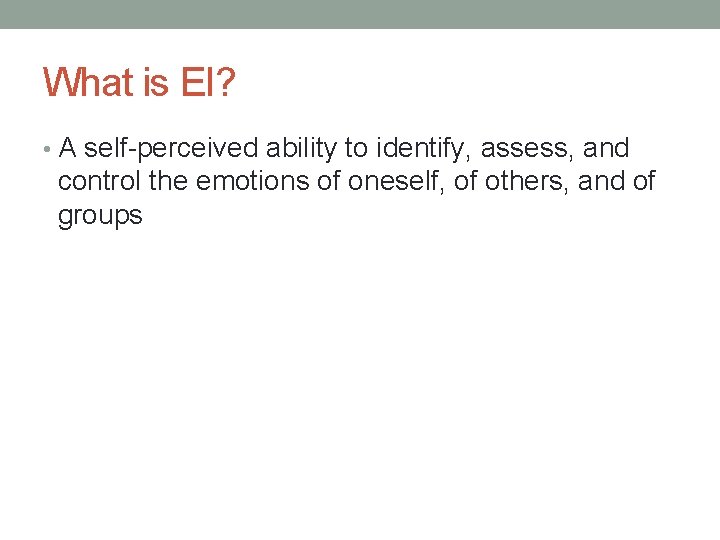 What is EI?

• A self-perceived ability to identify, assess, and control the emotions of oneself, of others, and of groups